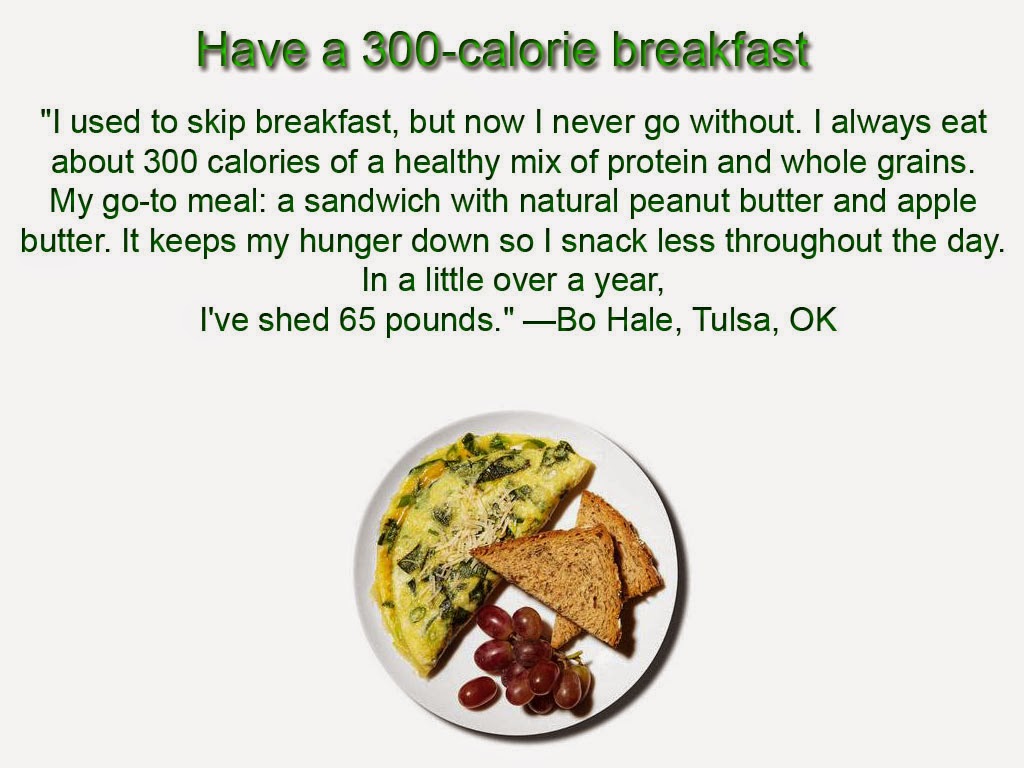 Have a 300-calorie breakfast

"I used to skip breakfast, but now I never go without. I always eat about 300 calories of a healthy mix of protein and whole grains. My go-to meal: a sandwich with natural peanut butter and apple butter. It keeps my hunger down so I snack less throughout the day. In a little over a year, I've shed 65 pounds." —Bo Hale, Tulsa, OK